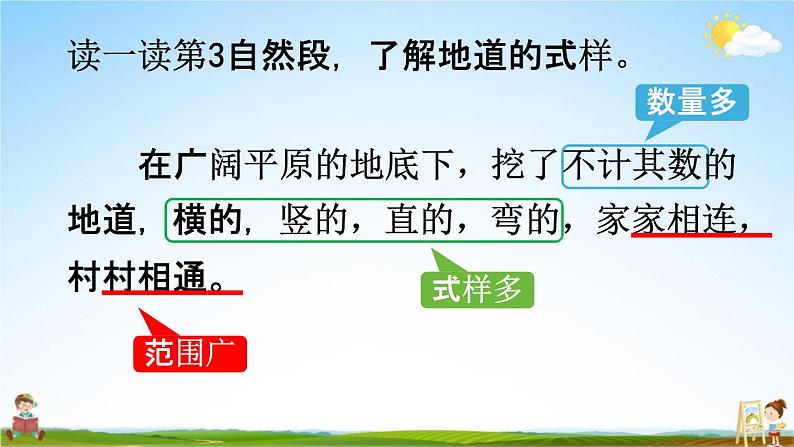 读一读第3自然段，了解地道的式样。

数量多

在广阔平原的地底下，挖了不计其数的地道，横的，竖的，直的，弯的，家家相连，村村相通。

式样多

范围广